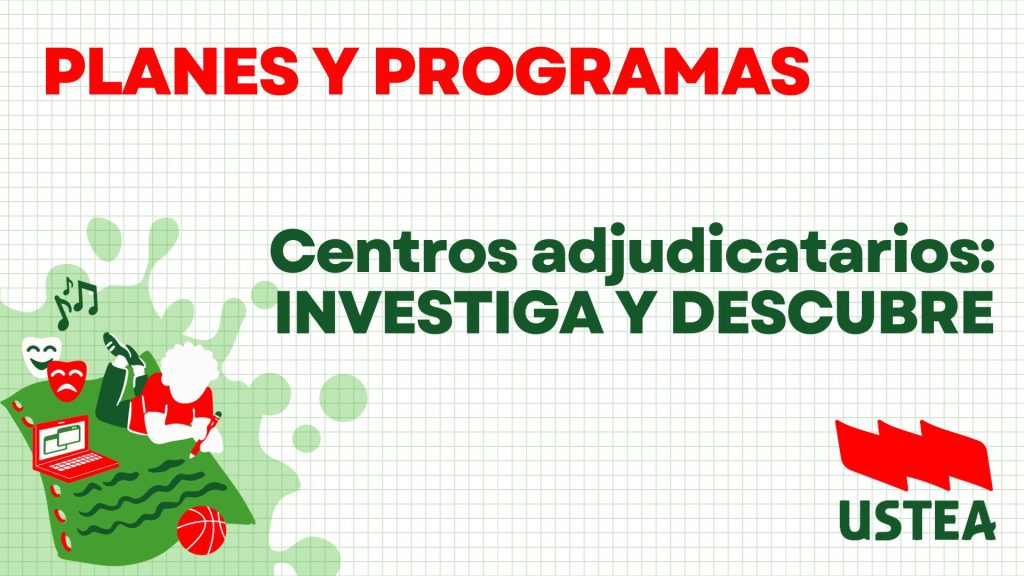 PLANES Y PROGRAMAS

Centros adjudicatarios: INVESTIGA Y DESCUBRE

USTEA